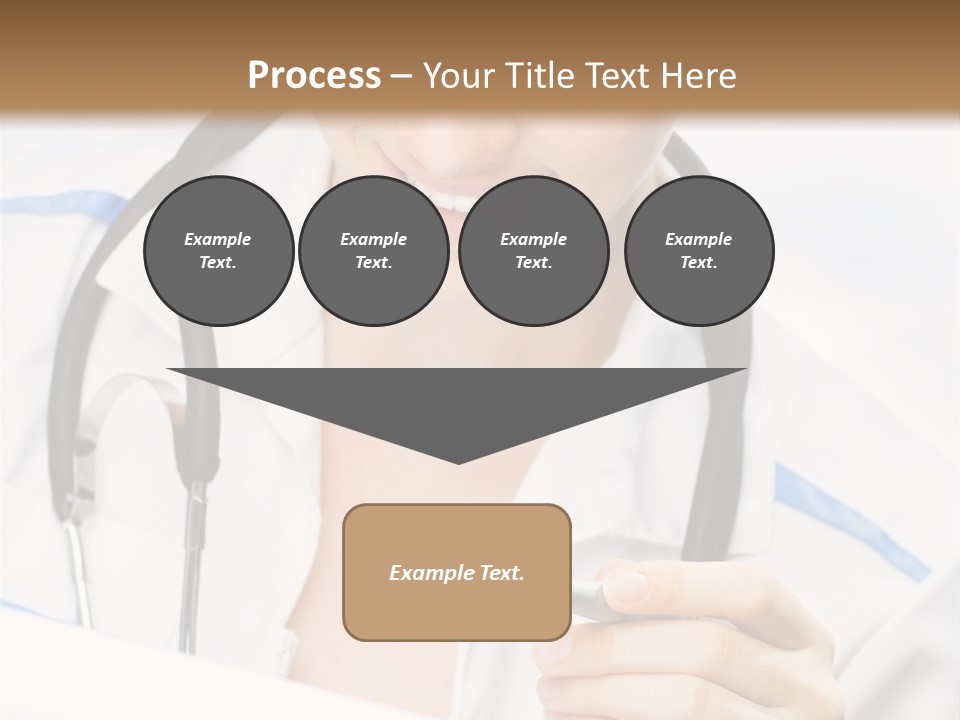 Process – Your Title Text Here

Example Text.

Example Text.

Example Text.

Example Text.

Example Text.